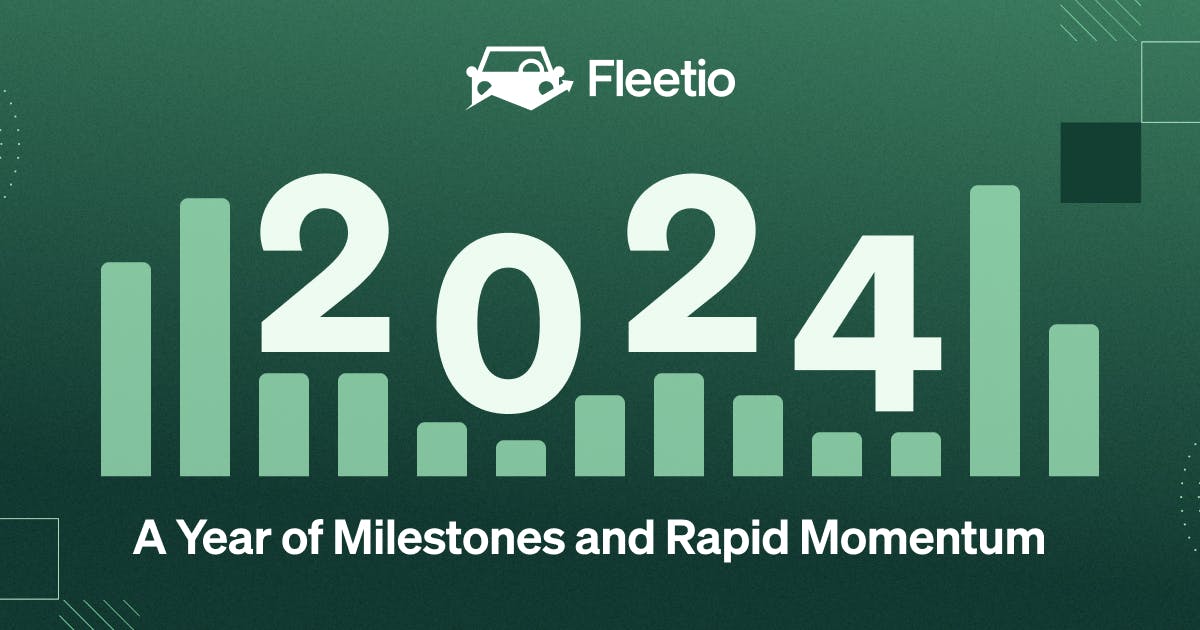 Fleetio

2024

A Year of Milestones and Rapid Momentum